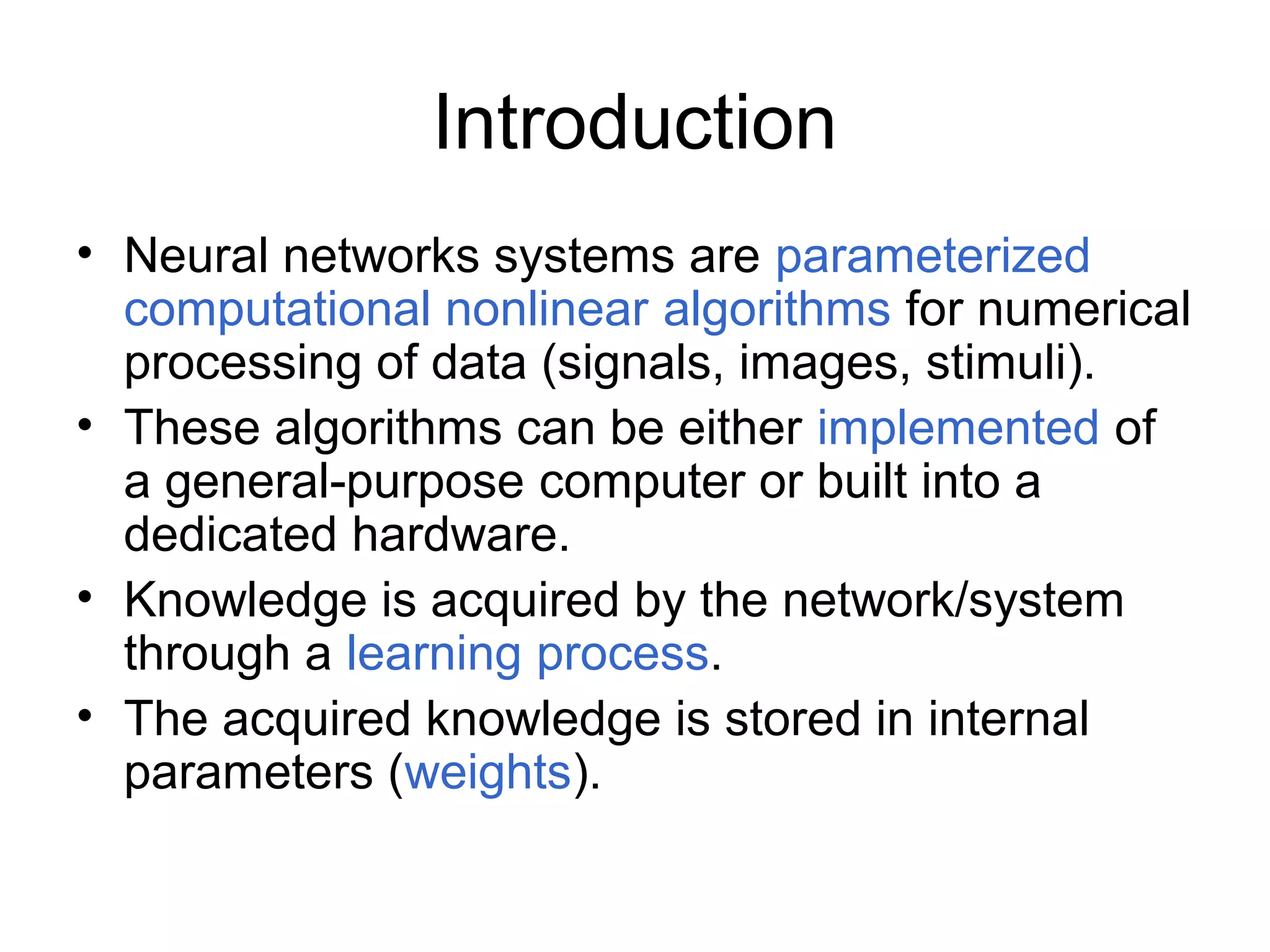 Introduction

• Neural networks systems are parameterized computational nonlinear algorithms for numerical processing of data (signals, images, stimuli).
• These algorithms can be either implemented of a general-purpose computer or built into a dedicated hardware.
• Knowledge is acquired by the network/system through a learning process.
• The acquired knowledge is stored in internal parameters (weights).